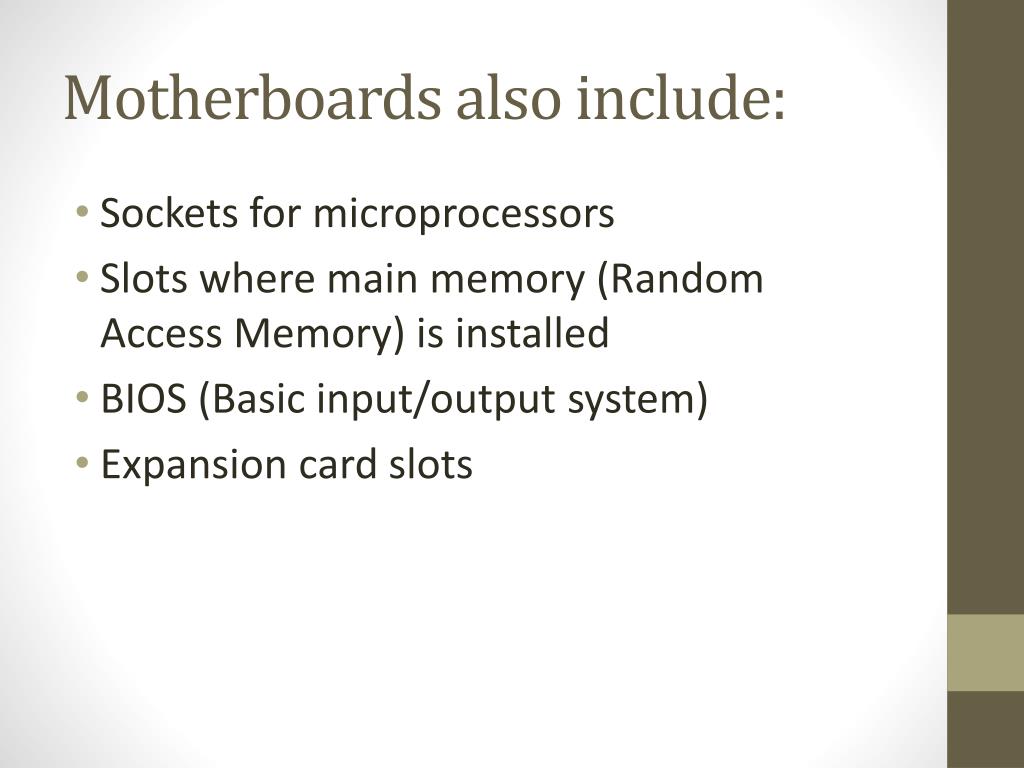 Motherboards also include:

• Sockets for microprocessors
• Slots where main memory (Random Access Memory) is installed
• BIOS (Basic input/output system)
• Expansion card slots